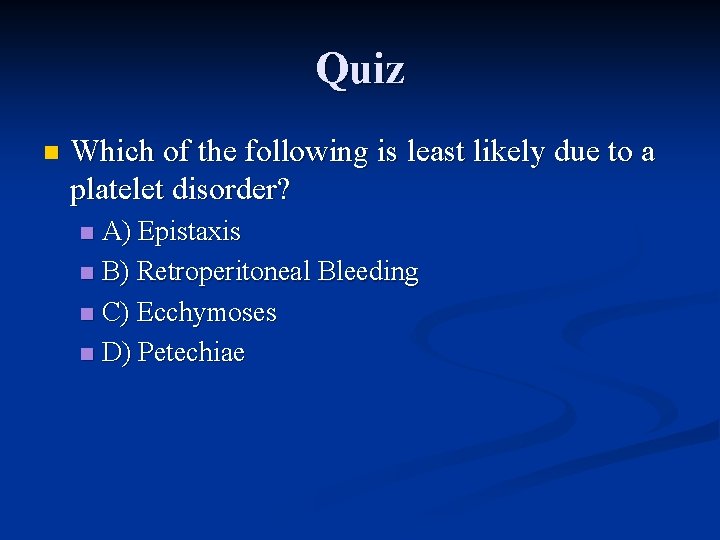 Quiz

Which of the following is least likely due to a platelet disorder?

A) Epistaxis

B) Retroperitoneal Bleeding

C) Ecchymoses

D) Petechiae